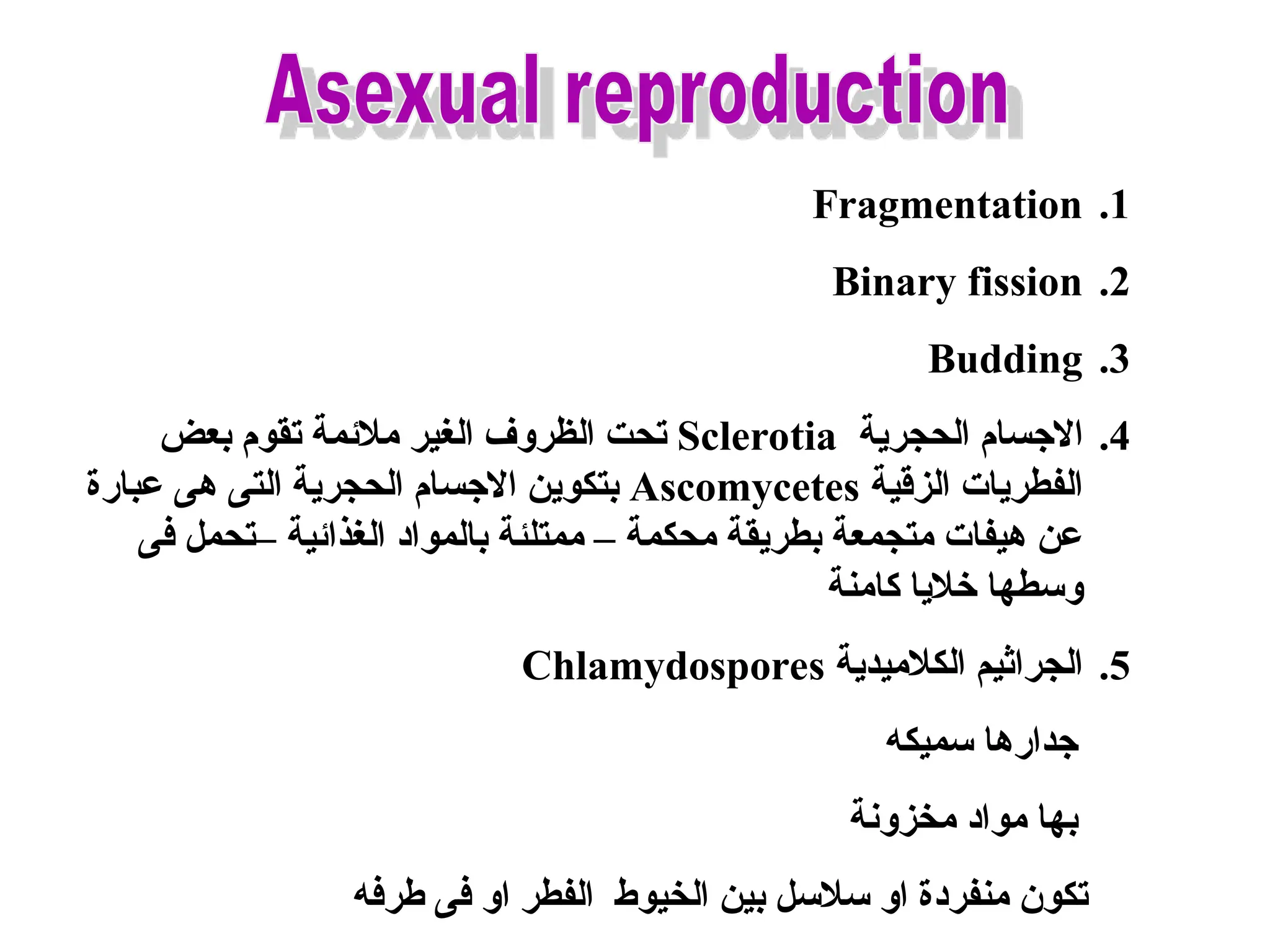 Asexual reproduction

1. Fragmentation

2. Binary fission

3. Budding

4. الاجسام الحجرية Sclerotia تحت الظروف الغير ملائمة تقوم بعض الفطريات الزقية Ascomycetes بتكوين الاجسام الحجرية التى هى عبارة عن هيفات متجمعة بطريقة محكمة – ممتلئة بالمواد الغذائية –تحمل فى وسطها خلايا كامنة

5. الجراثيم الكلاميدية Chlamydospores

جدارها سميكه

بها مواد مخزونة

تكون منفردة او سلاسل بين الخيوط الفطر او فى طرفه